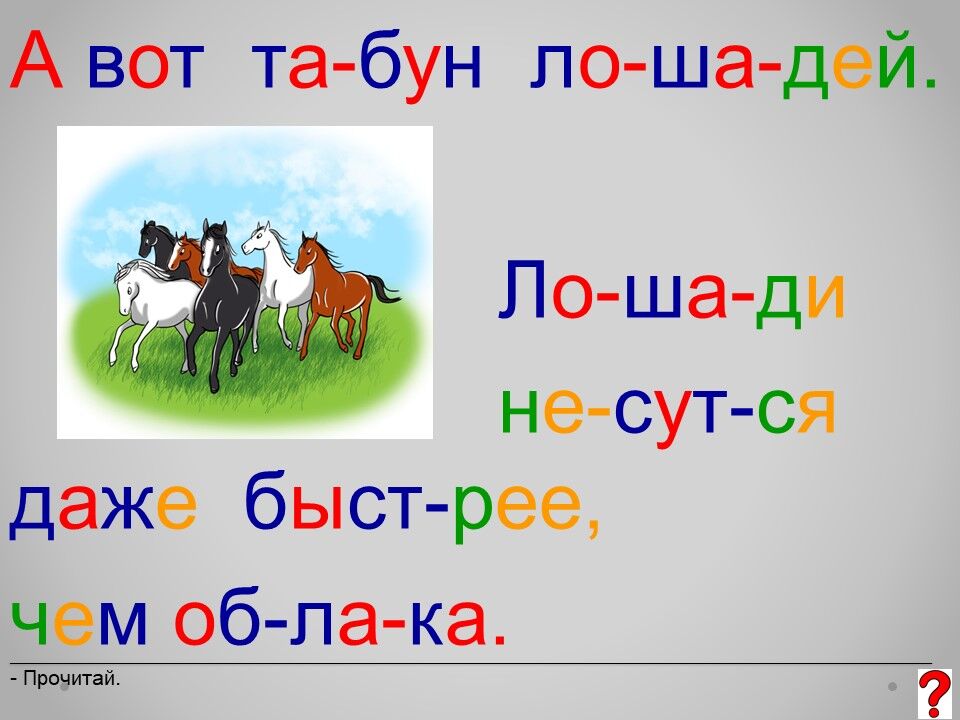 А вот та-бун ло-ша-дей.

Ло-ша-ди не-сут-ся даже быст-рее, чем об-ла-ка.

- Прочитай.

?